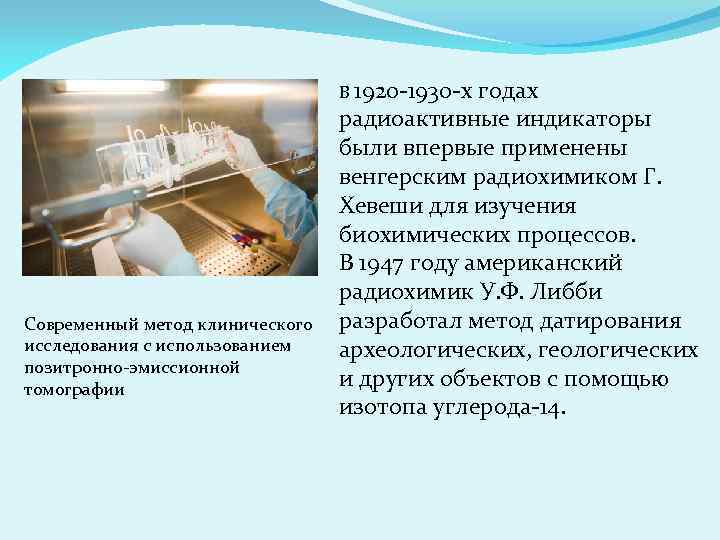 В 1920-1930-х годах радиоактивные индикаторы были впервые применены венгерским радиохимиком Г. Хевеши для изучения биохимических процессов.
В 1947 году американский радиохимик У.Ф. Либби разработал метод датирования археологических, геологических и других объектов с помощью изотопа углерода-14.

Современный метод клинического исследования с использованием позитронно-эмиссионной томографии